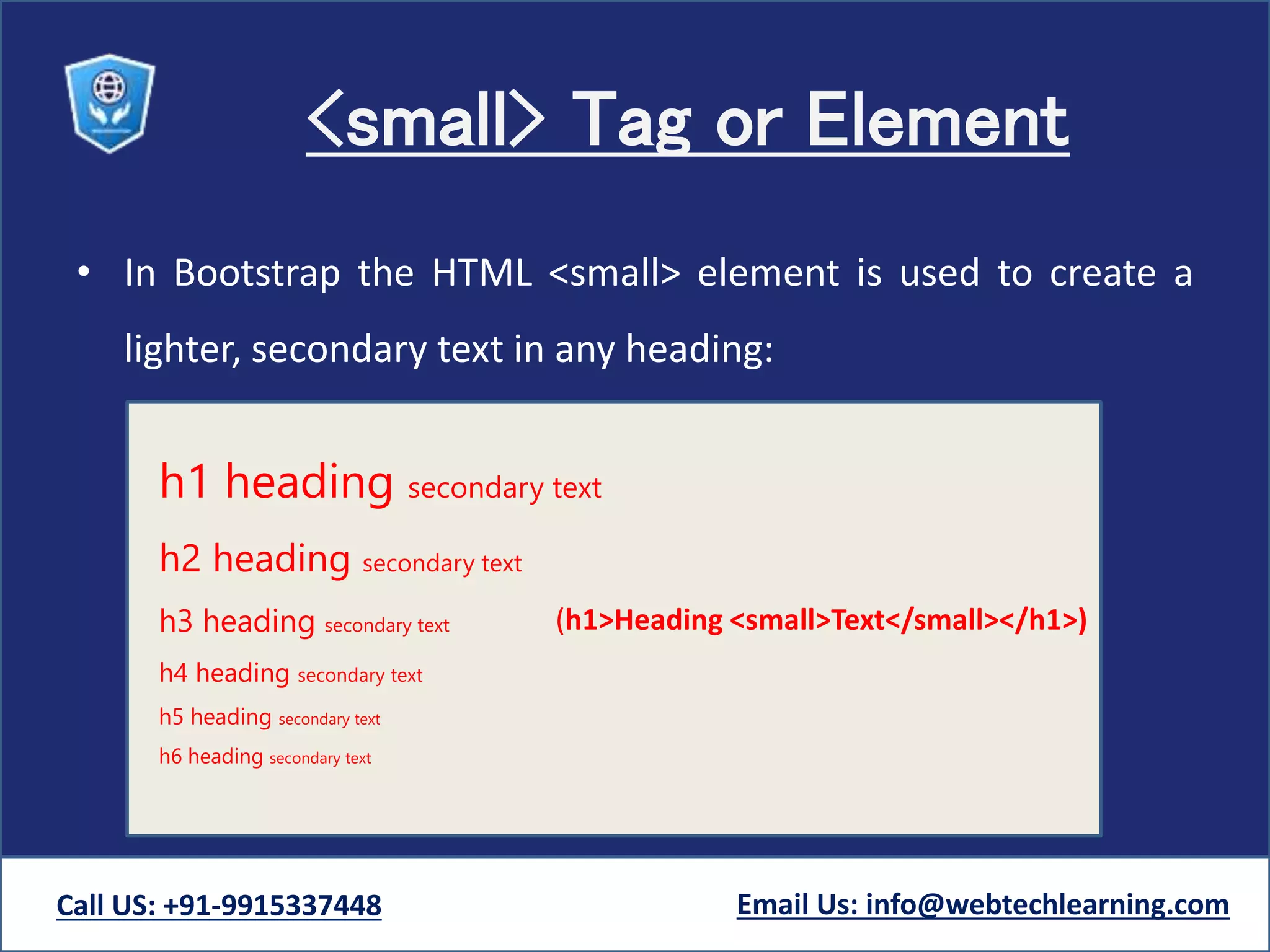 <small> Tag or Element

• In Bootstrap the HTML <small> element is used to create a lighter, secondary text in any heading:

h1 heading secondary text

h2 heading secondary text

h3 heading secondary text

(h1>Heading <small>Text</small></h1>)

h4 heading secondary text

h5 heading secondary text

h6 heading secondary text

Call US: +91-9915337448

Email Us: info@webtechlearning.com